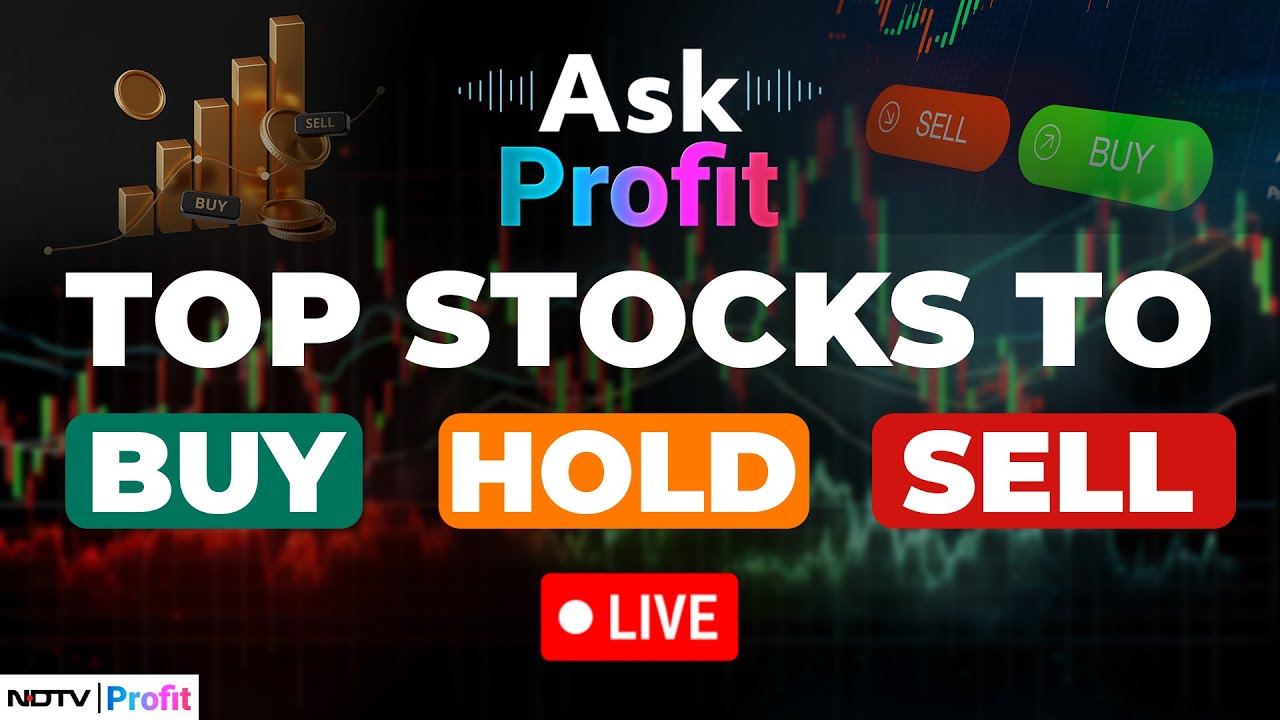 SELL
BUY
Ask
Profit
SELL
BUY
TOP STOCKS TO
BUY HOLD SELL
LIVE
NDTV | Profit